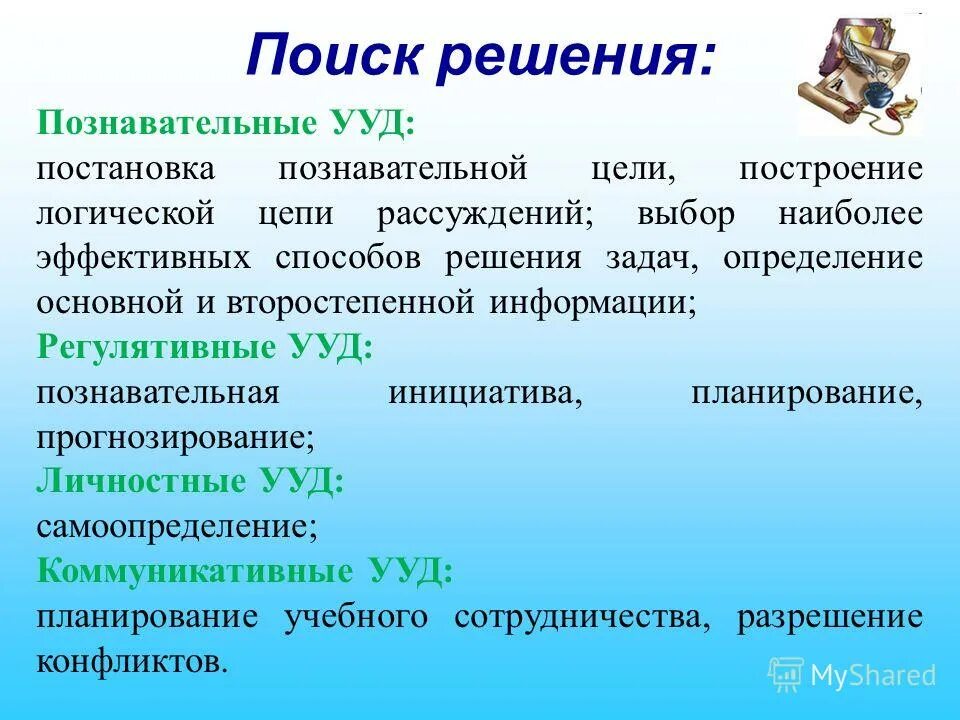 Поиск решения:

Познавательные УУД:
постановка познавательной цели, построение логической цепи рассуждений; выбор наиболее эффективных способов решения задач, определение основной и второстепенной информации;

Регулятивные УУД:
познавательная инициатива, планирование, прогнозирование;

Личностные УУД:
самоопределение;

Коммуникативные УУД:
планирование учебного сотрудничества, разрешение конфликтов.

MyShared